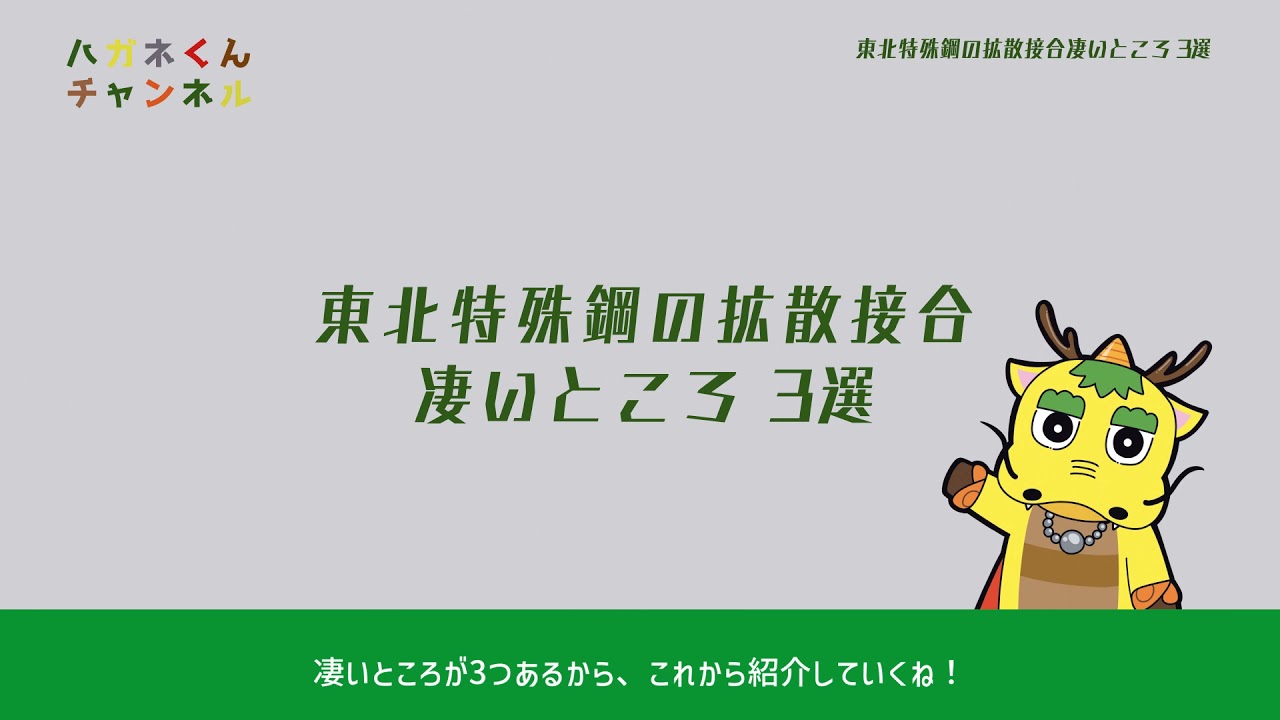 ハガネくん
チャンネル

東北特殊鋼の拡散接合凄いところ 3選

東北特殊鋼の拡散接合
凄いところ 3選

凄いところが3つあるから、これから紹介していくね！